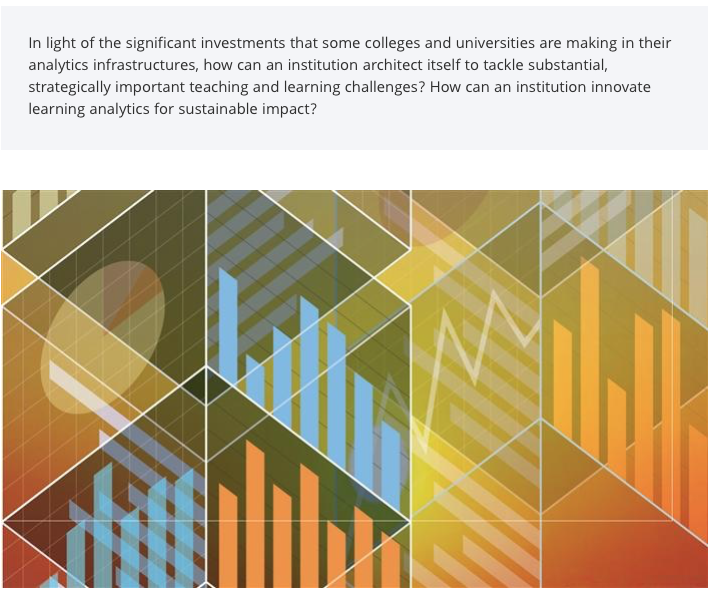 In light of the significant investments that some colleges and universities are making in their analytics infrastructures, how can an institution architect itself to tackle substantial, strategically important teaching and learning challenges? How can an institution innovate learning analytics for sustainable impact?